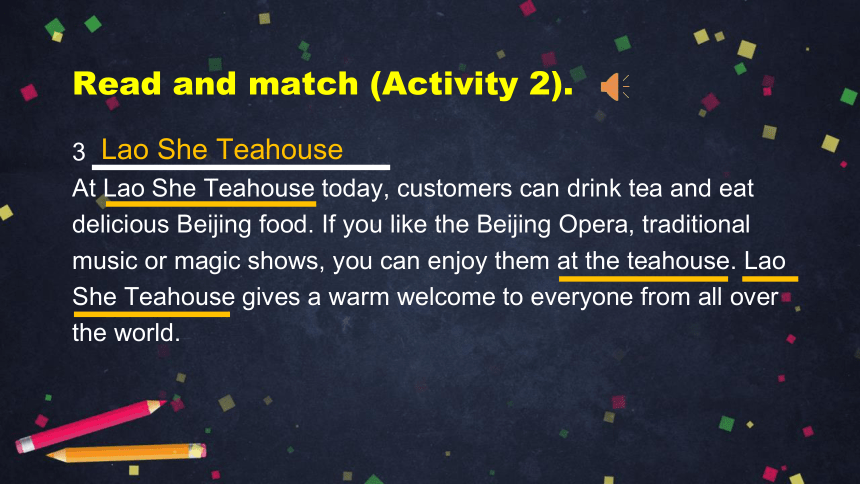 Read and match (Activity 2).

3 Lao She Teahouse

At Lao She Teahouse today, customers can drink tea and eat delicious Beijing food. If you like the Beijing Opera, traditional music or magic shows, you can enjoy them at the teahouse. Lao She Teahouse gives a warm welcome to everyone from all over the world.